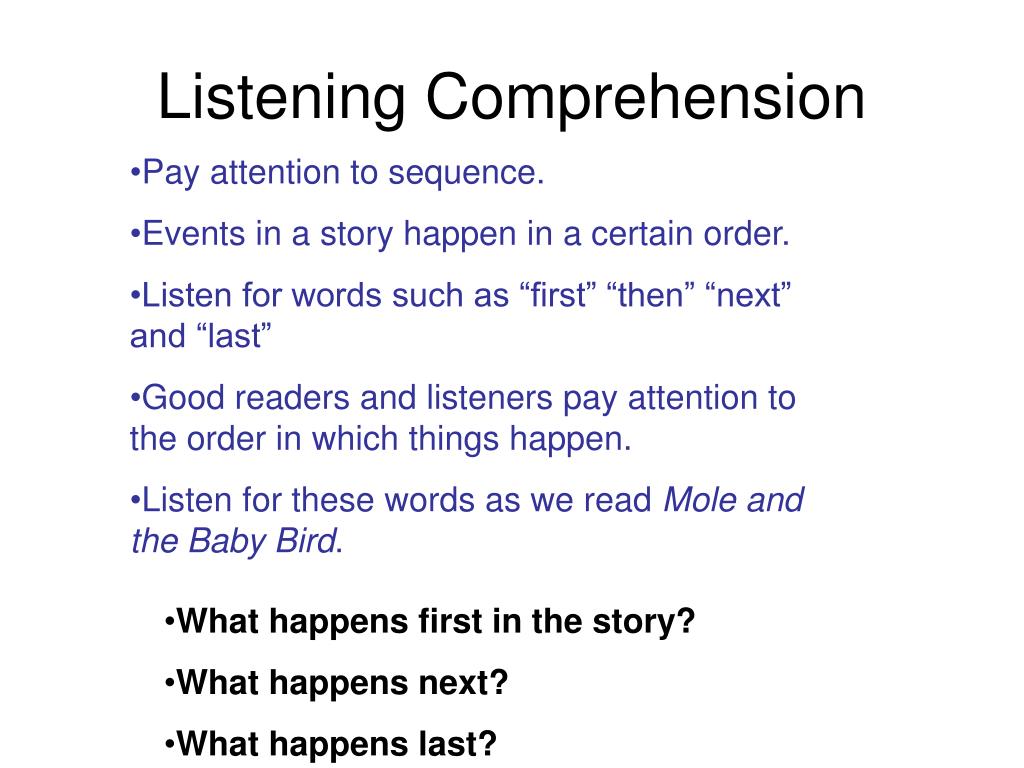 Listening Comprehension

•Pay attention to sequence.

•Events in a story happen in a certain order.

•Listen for words such as “first” “then” “next” and “last”

•Good readers and listeners pay attention to the order in which things happen.

•Listen for these words as we read Mole and the Baby Bird.

•What happens first in the story?

•What happens next?

•What happens last?